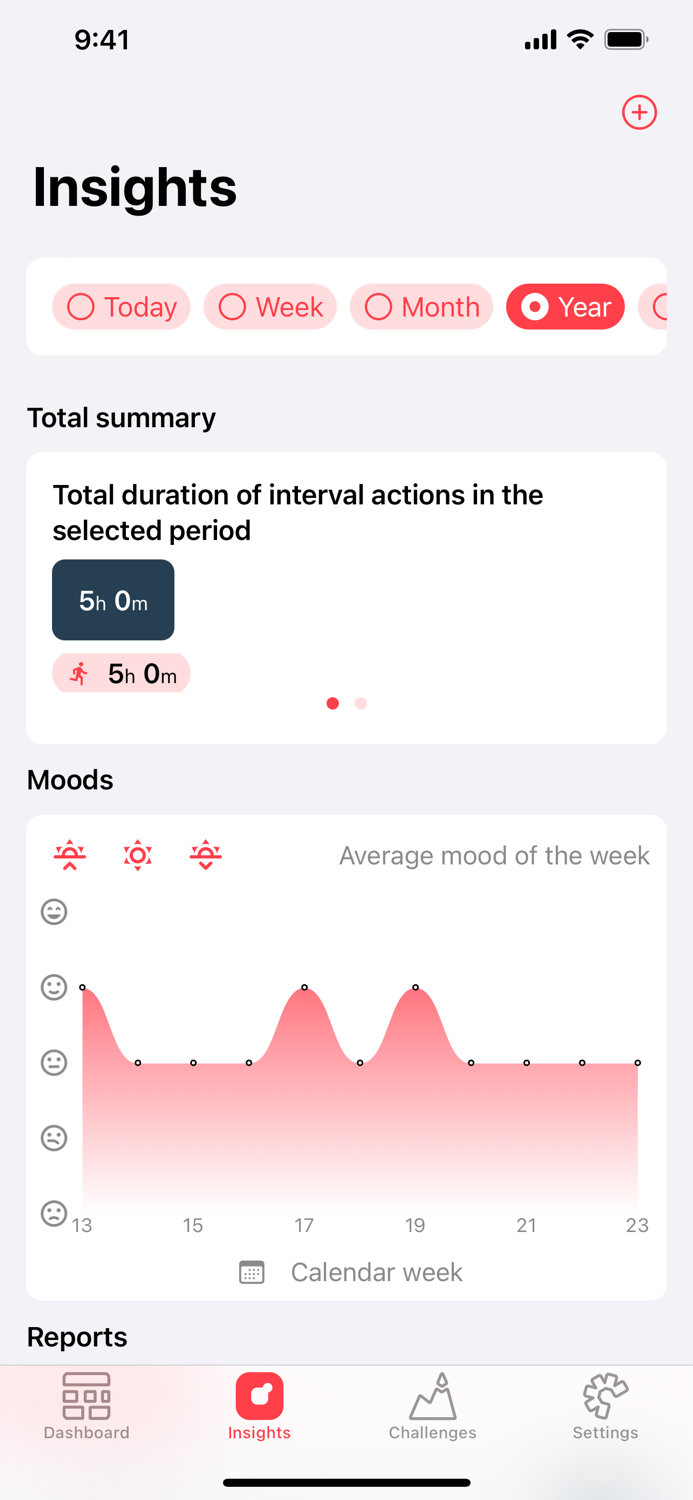 9:41

Insights

Today Week Month Year

Total summary

Total duration of interval actions in the selected period

5h 0m

5h 0m

Moods

Average mood of the week

13 15 17 19 21 23

Calendar week

Reports

Dashboard Insights Challenges Settings